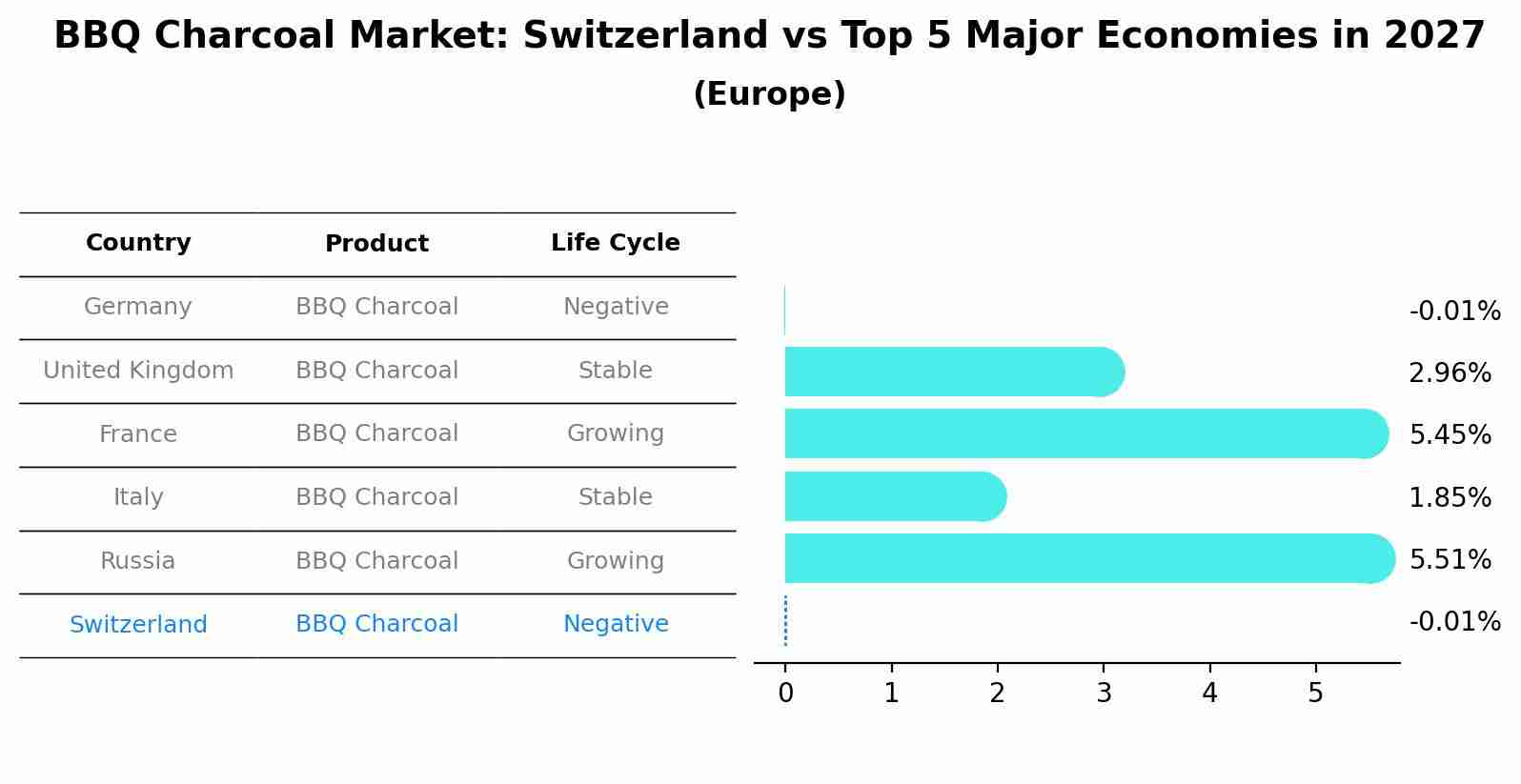 BBQ Charcoal Market: Switzerland vs Top 5 Major Economies in 2027
(Europe)

| Country | Product | Life Cycle |
|---|---|---|
| Germany | BBQ Charcoal | Negative |
| United Kingdom | BBQ Charcoal | Stable |
| France | BBQ Charcoal | Growing |
| Italy | BBQ Charcoal | Stable |
| Russia | BBQ Charcoal | Growing |
| Switzerland | BBQ Charcoal | Negative |

-0.01%
2.96%
5.45%
1.85%
5.51%
-0.01%

0 1 2 3 4 5